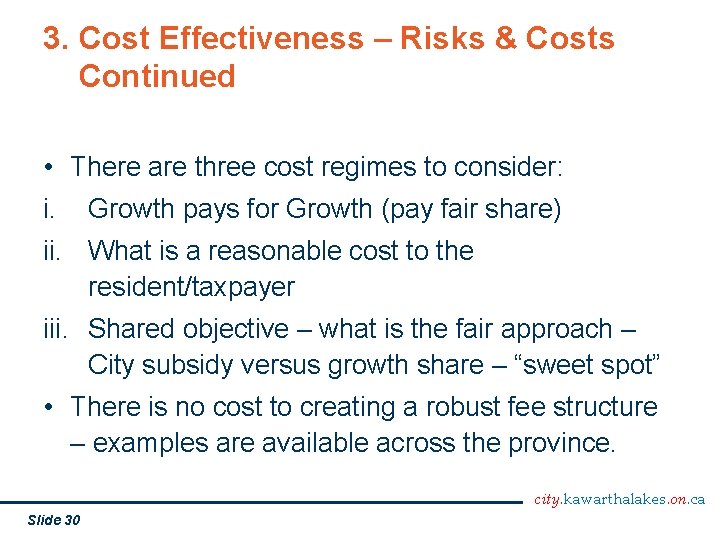 3. Cost Effectiveness – Risks & Costs Continued

• There are three cost regimes to consider:

i. Growth pays for Growth (pay fair share)

ii. What is a reasonable cost to the resident/taxpayer

iii. Shared objective – what is the fair approach – City subsidy versus growth share – “sweet spot”

• There is no cost to creating a robust fee structure – examples are available across the province.

city.kawarthalakes.on.ca

Slide 30